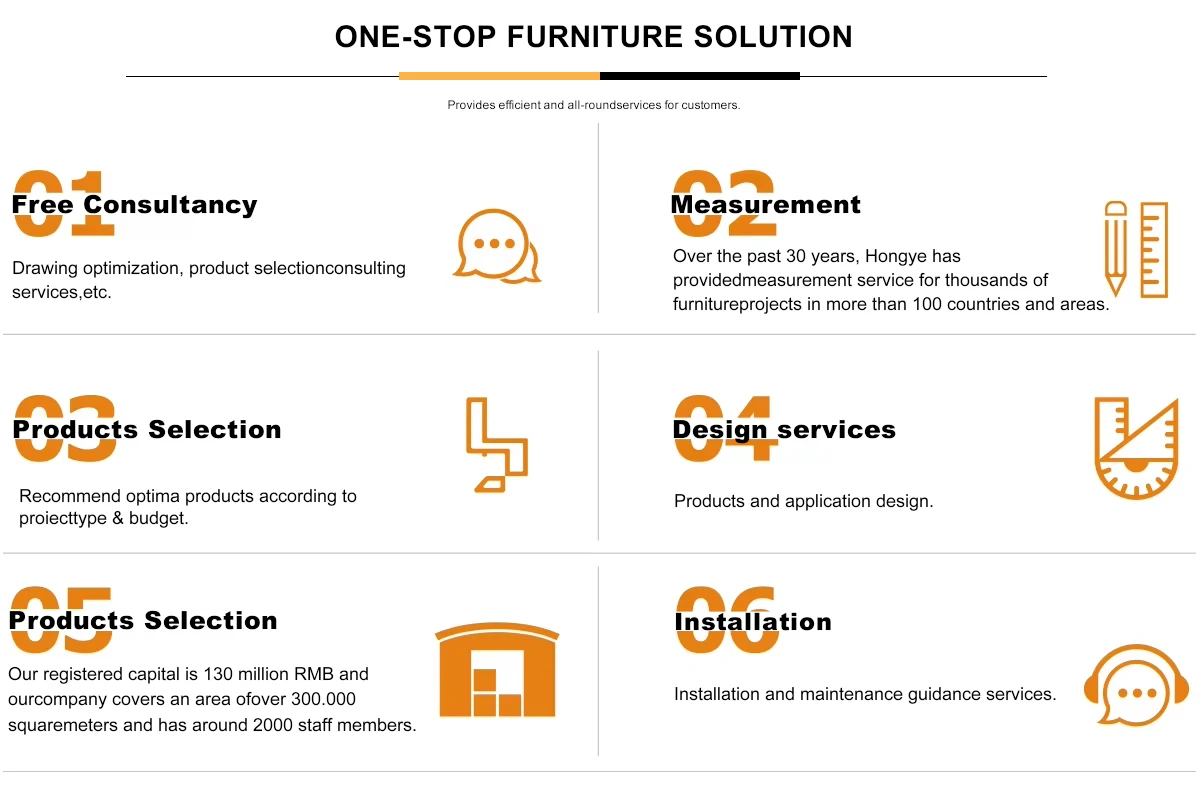 ONE-STOP FURNITURE SOLUTION

Provides efficient and all-roundservices for customers.

01
Free Consultancy

Drawing optimization, product selectionconsulting services,etc.

02
Measurement

Over the past 30 years, Hongye has providedmeasurement service for thousands of furnitureprojects in more than 100 countries and areas.

03
Products Selection

Recommend optima products according to proiecttype & budget.

04
Design services

Products and application design.

05
Products Selection

Our registered capital is 130 million RMB and ourcompany covers an area ofover 300.000 squaremeters and has around 2000 staff members.

06
Installation

Installation and maintenance guidance services.